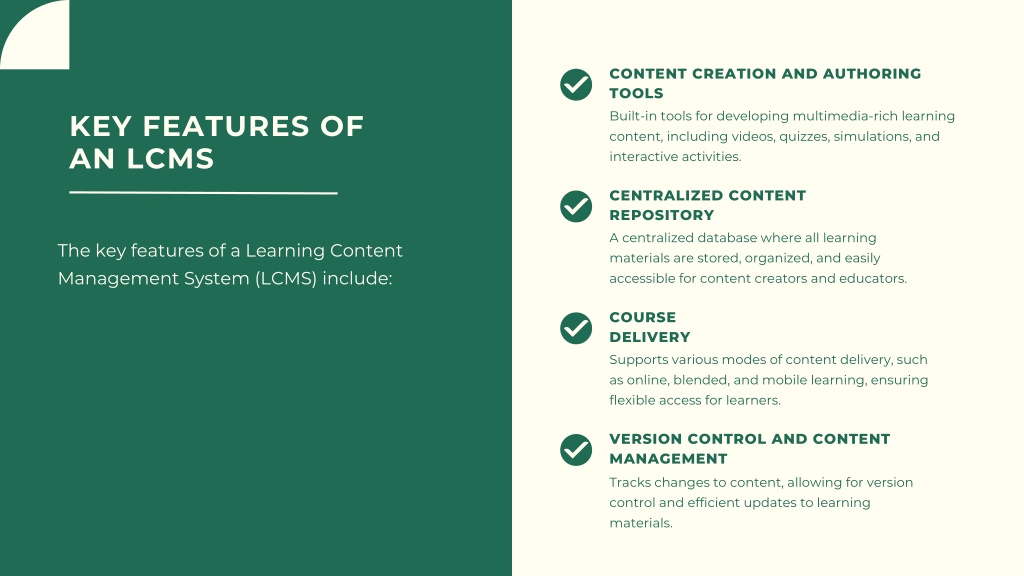 KEY FEATURES OF AN LCMS

The key features of a Learning Content Management System (LCMS) include:

CONTENT CREATION AND AUTHORING TOOLS
Built-in tools for developing multimedia-rich learning content, including videos, quizzes, simulations, and interactive activities.

CENTRALIZED CONTENT REPOSITORY
A centralized database where all learning materials are stored, organized, and easily accessible for content creators and educators.

COURSE DELIVERY
Supports various modes of content delivery, such as online, blended, and mobile learning, ensuring flexible access for learners.

VERSION CONTROL AND CONTENT MANAGEMENT
Tracks changes to content, allowing for version control and efficient updates to learning materials.